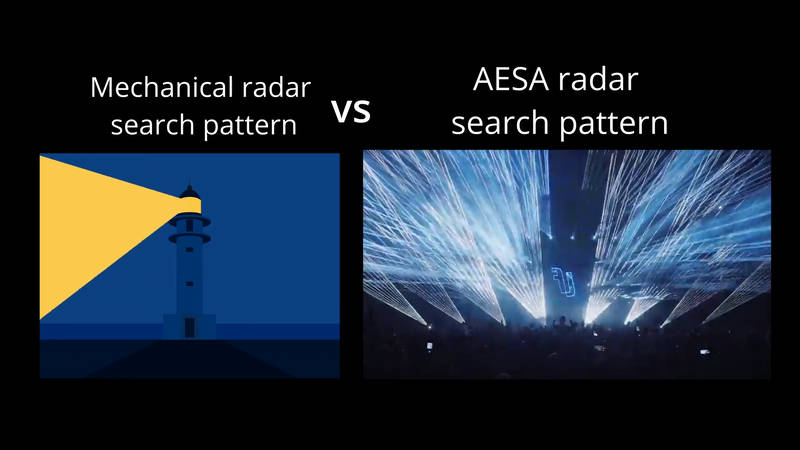 Mechanical radar search pattern

VS

AESA radar search pattern